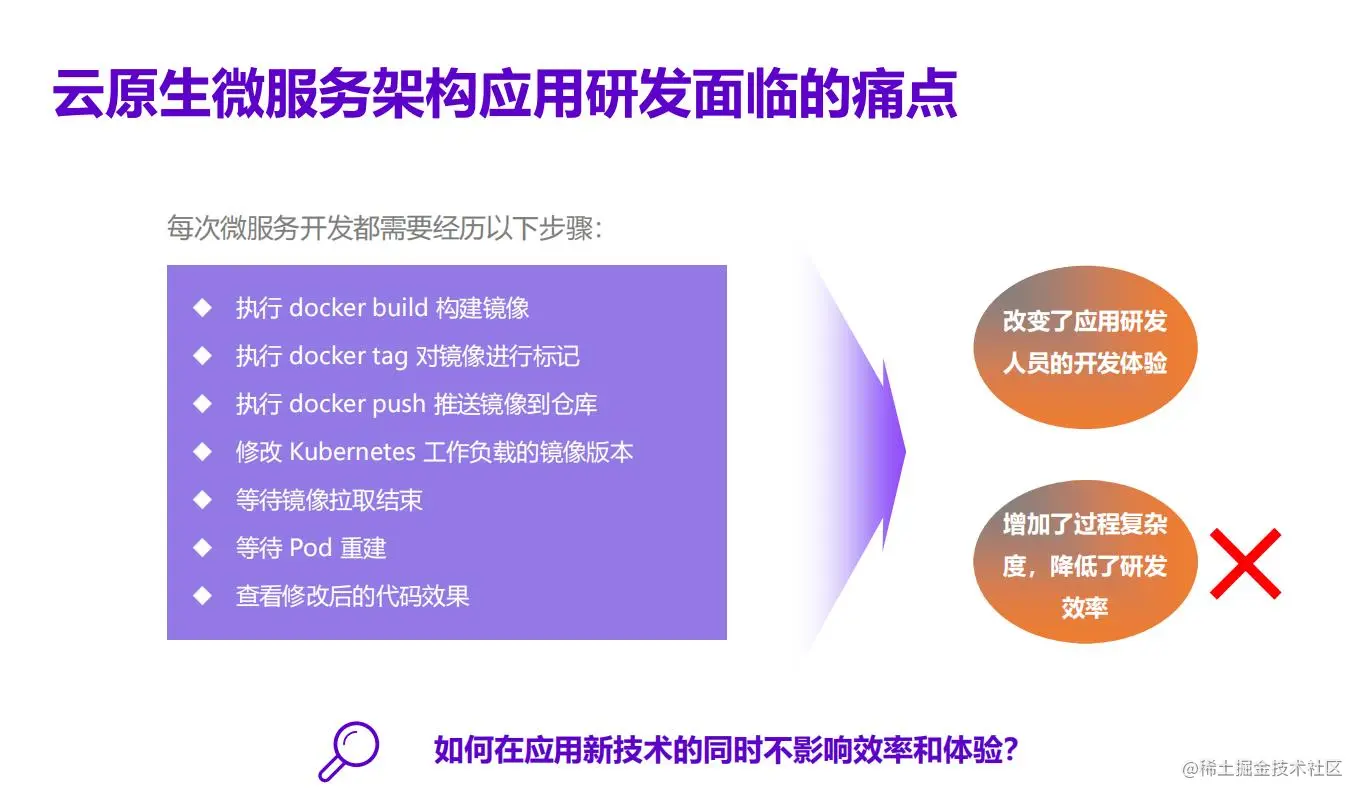 云原生微服务架构应用研发面临的痛点

每次微服务开发都需要经历以下步骤:

◆ 执行 docker build 构建镜像
◆ 执行 docker tag 对镜像进行标记
◆ 执行 docker push 推送镜像到仓库
◆ 修改 Kubernetes 工作负载的镜像版本
◆ 等待镜像拉取结束
◆ 等待 Pod 重建
◆ 查看修改后的代码效果

改变了应用研发人员的开发体验

增加了过程复杂度，降低了研发效率

如何在应用新技术的同时不影响效率和体验?

@稀土掘金技术社区